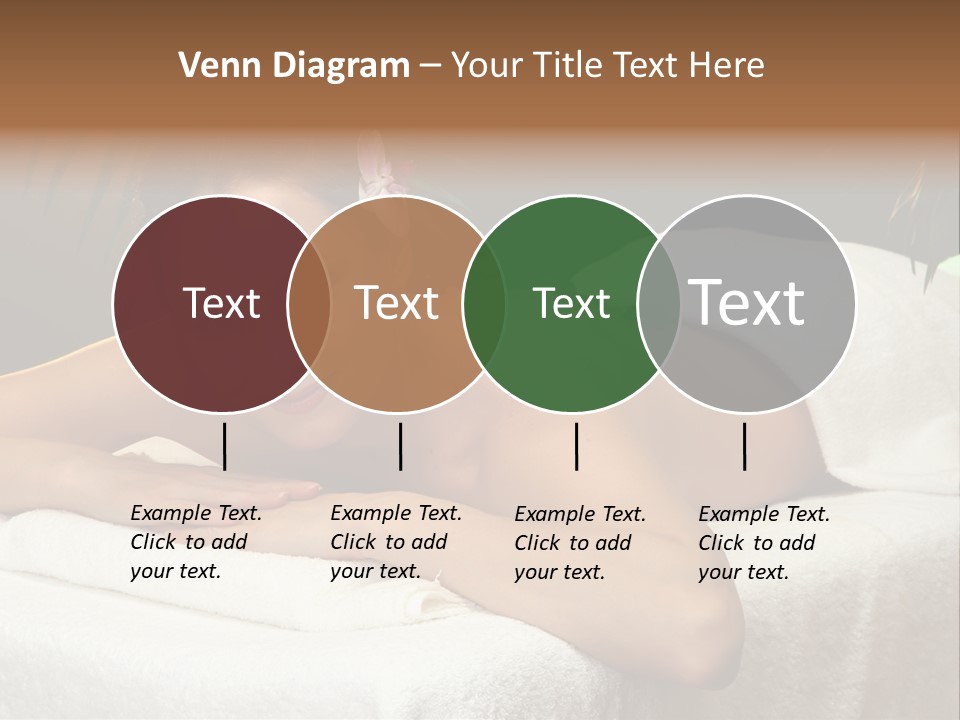 Venn Diagram – Your Title Text Here

Text

Text

Text

Text

Example Text. Click to add your text.

Example Text. Click to add your text.

Example Text. Click to add your text.

Example Text. Click to add your text.